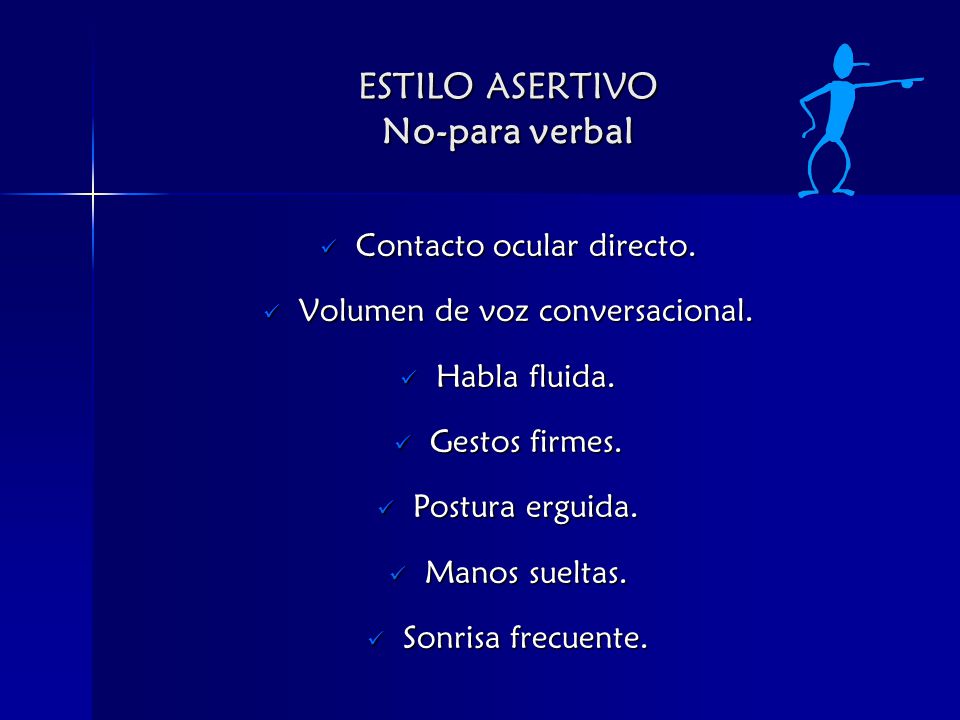 ESTILO ASERTIVO
No-para verbal

✓ Contacto ocular directo.

✓ Volumen de voz conversacional.

✓ Habla fluida.

✓ Gestos firmes.

✓ Postura erguida.

✓ Manos sueltas.

✓ Sonrisa frecuente.